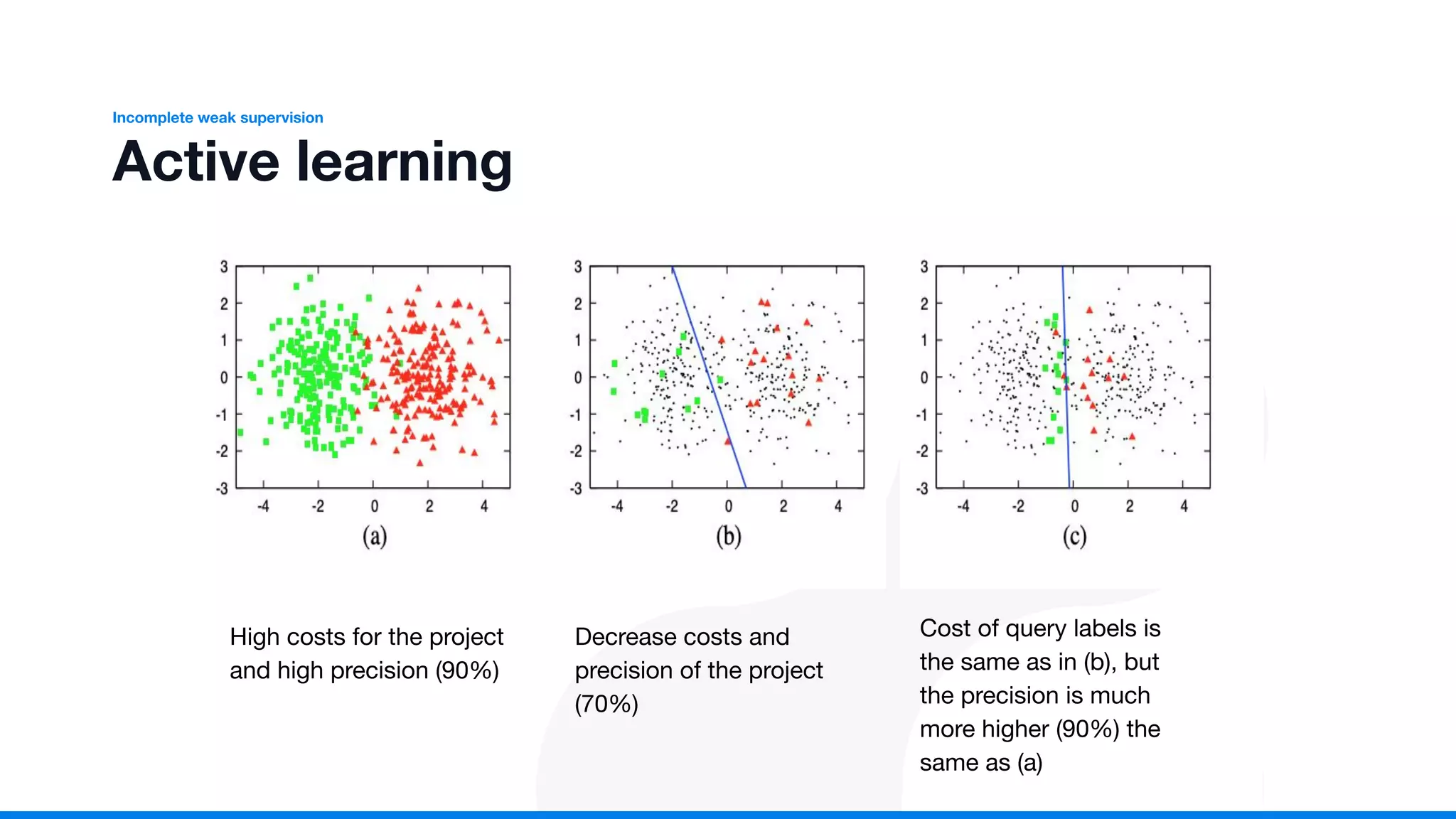 Incomplete weak supervision

Active learning

3
2
1
0
-1
-2
-3
-4 -2 0 2 4
(a)

3
2
1
0
-1
-2
-3
-4 -2 0 2 4
(b)

3
2
1
0
-1
-2
-3
-4 -2 0 2 4
(c)

High costs for the project and high precision (90%)

Decrease costs and precision of the project (70%)

Cost of query labels is the same as in (b), but the precision is much more higher (90%) the same as (a)